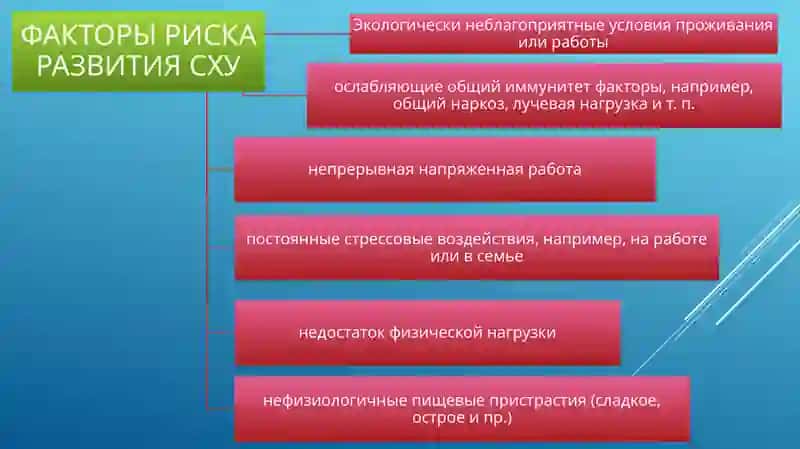 ФАКТОРЫ РИСКА РАЗВИТИЯ СХУ

Экологически неблагоприятные условия проживания или работы

ослабляющие общий иммунитет факторы, например, общий наркоз, лучевая нагрузка и т. п.

непрерывная напряженная работа

постоянные стрессовые воздействия, например, на работе или в семье

недостаток физической нагрузки

нефизиологичные пищевые пристрастия (сладкое, острое и пр.)